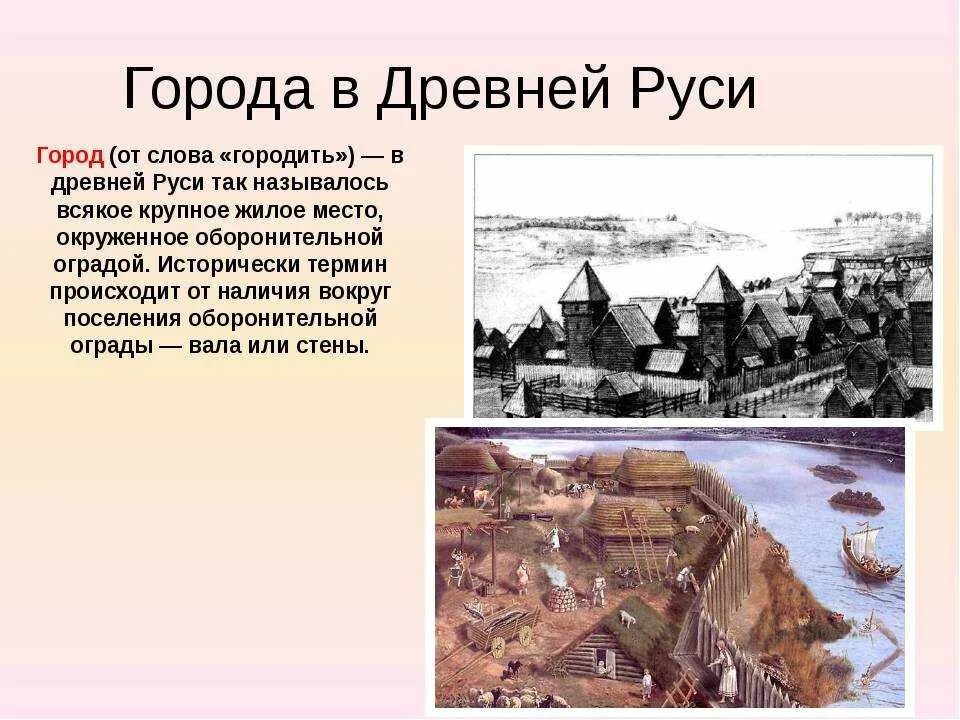 Города в Древней Руси

Город (от слова «городить») — в древней Руси так называлось всякое крупное жилое место, окруженное оборонительной оградой. Исторически термин происходит от наличия вокруг поселения оборонительной ограды — вала или стены.